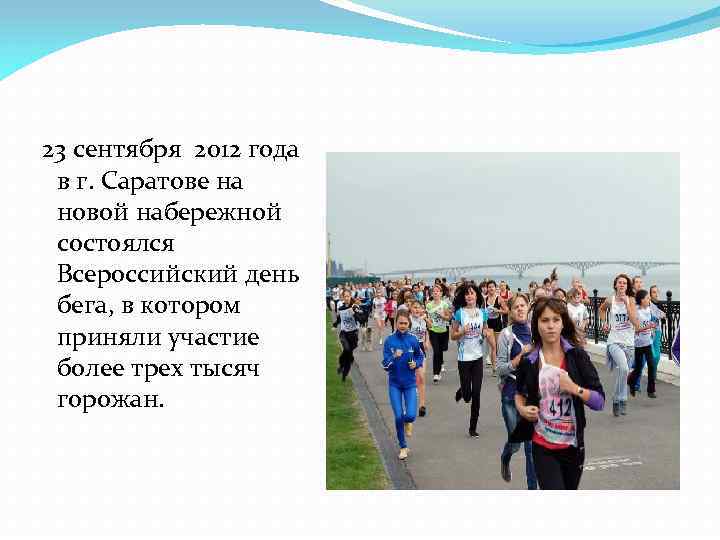 23 сентября 2012 года в г. Саратове на новой набережной состоялся Всероссийский день бега, в котором приняли участие более трех тысяч горожан.

412